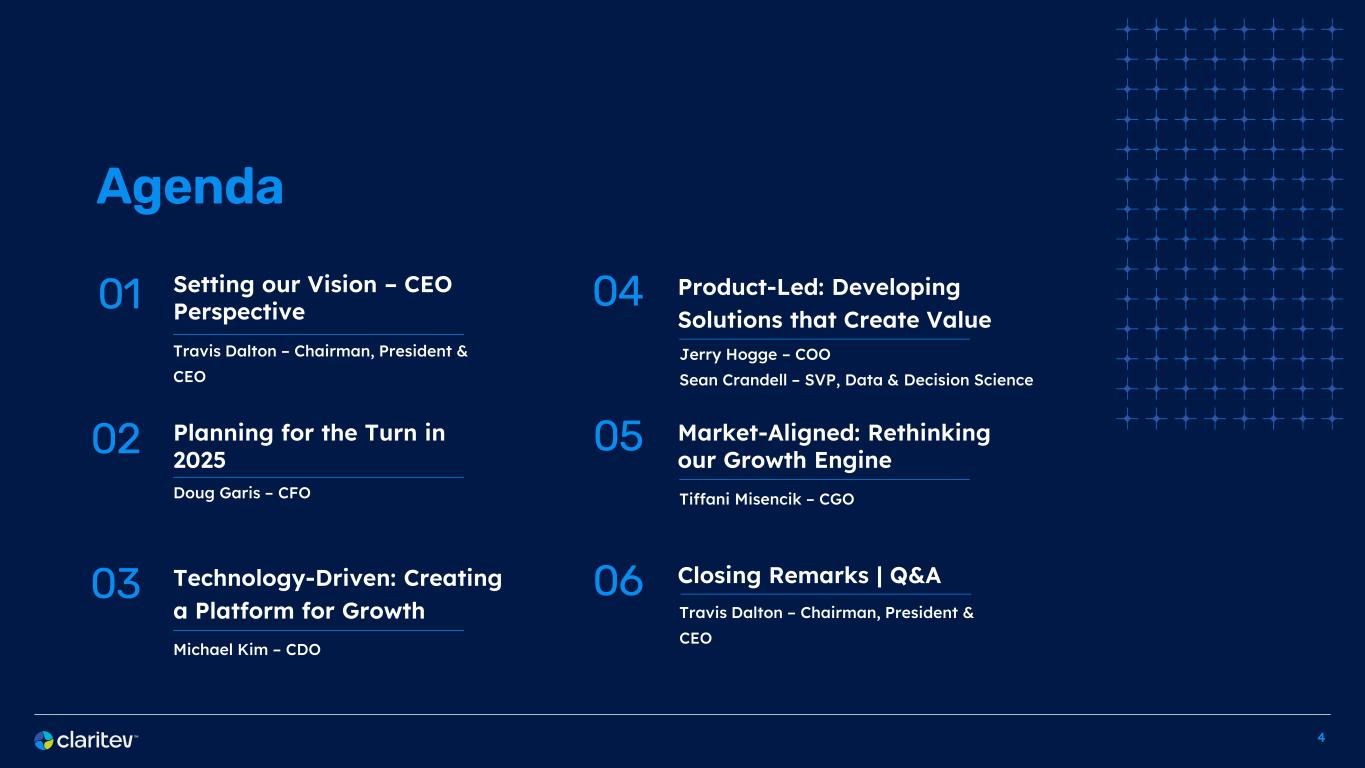 Agenda

01 Setting our Vision – CEO Perspective

Travis Dalton – Chairman, President & CEO

02 Planning for the Turn in 2025

Doug Garis – CFO

03 Technology-Driven: Creating a Platform for Growth

Michael Kim – CDO

04 Product-Led: Developing Solutions that Create Value

Jerry Hogge – COO
Sean Crandell – SVP, Data & Decision Science

05 Market-Aligned: Rethinking our Growth Engine

Tiffani Misencik – CGO

06 Closing Remarks | Q&A

Travis Dalton – Chairman, President & CEO

claritev™

4